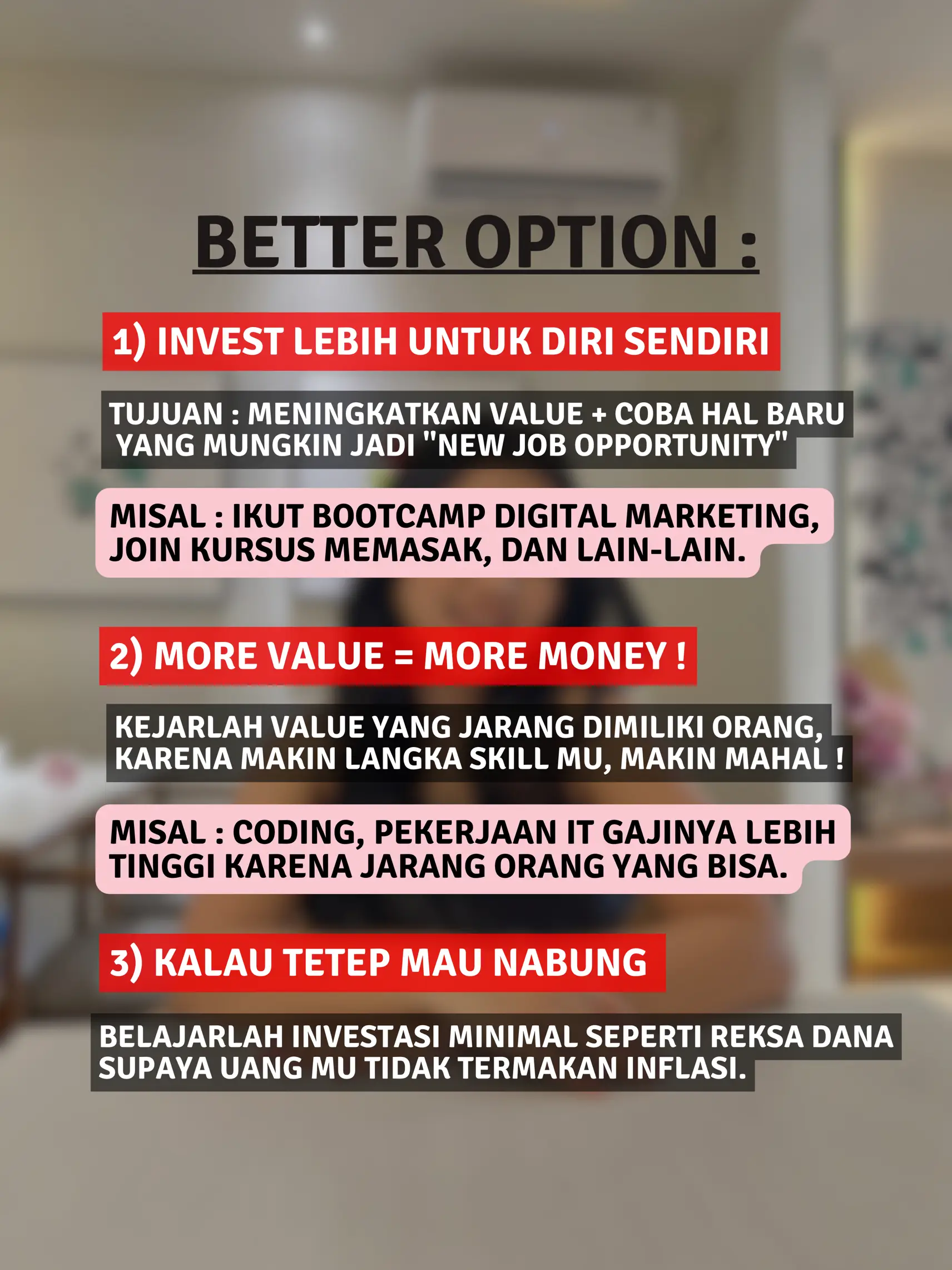 BETTER OPTION :

1) INVEST LEBIH UNTUK DIRI SENDIRI

TUJUAN : MENINGKATKAN VALUE + COBA HAL BARU YANG MUNGKIN JADI "NEW JOB OPPORTUNITY"

MISAL : IKUT BOOTCAMP DIGITAL MARKETING, JOIN KURSUS MEMASAK, DAN LAIN-LAIN.

2) MORE VALUE = MORE MONEY !

KEJARLAH VALUE YANG JARANG DIMILIKI ORANG, KARENA MAKIN LANGKA SKILL MU, MAKIN MAHAL !

MISAL : CODING, PEKERJAAN IT GAJINYA LEBIH TINGGI KARENA JARANG ORANG YANG BISA.

3) KALAU TETEP MAU NABUNG

BELAJARLAH INVESTASI MINIMAL SEPERTI REKSA DANA SUPAYA UANG MU TIDAK TERMAKAN INFLASI.